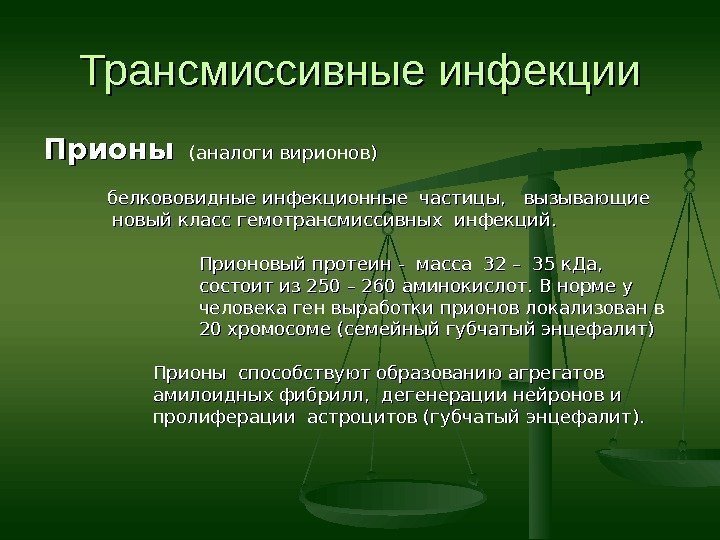 Трансмиссивные инфекции

Прионы (аналоги вирионов)

белкововидные инфекционные частицы, вызывающие новый класс гемотрансмиссивных инфекций.

Прионовый протеин – масса 32 – 35 кДа, состоит из 250 – 260 аминокислот. В норме у человека ген выработки прионов локализован в 20 хромосоме (семейный губчатый энцефалит)

Прионы способствуют образованию агрегатов амилоидных фибрилл, дегенерации нейронов и пролиферации астроцитов (губчатый энцефалит).